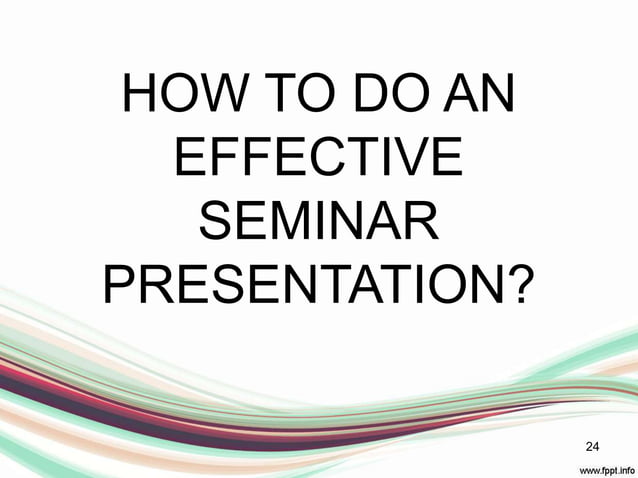 HOW TO DO AN EFFECTIVE SEMINAR PRESENTATION?

24

www.fppt.info